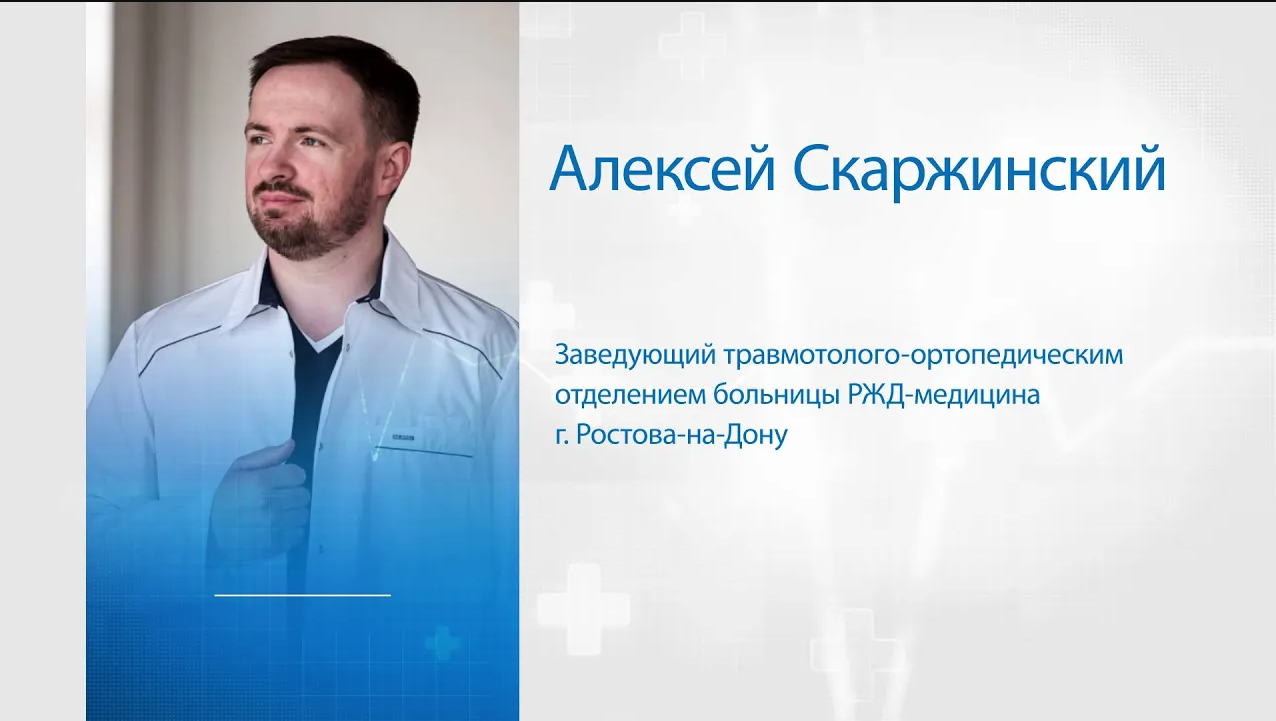 Алексей Скаржинский

Заведующий травмотолого-ортопедическим отделением больницы РЖД-медицина г. Ростова-на-Дону